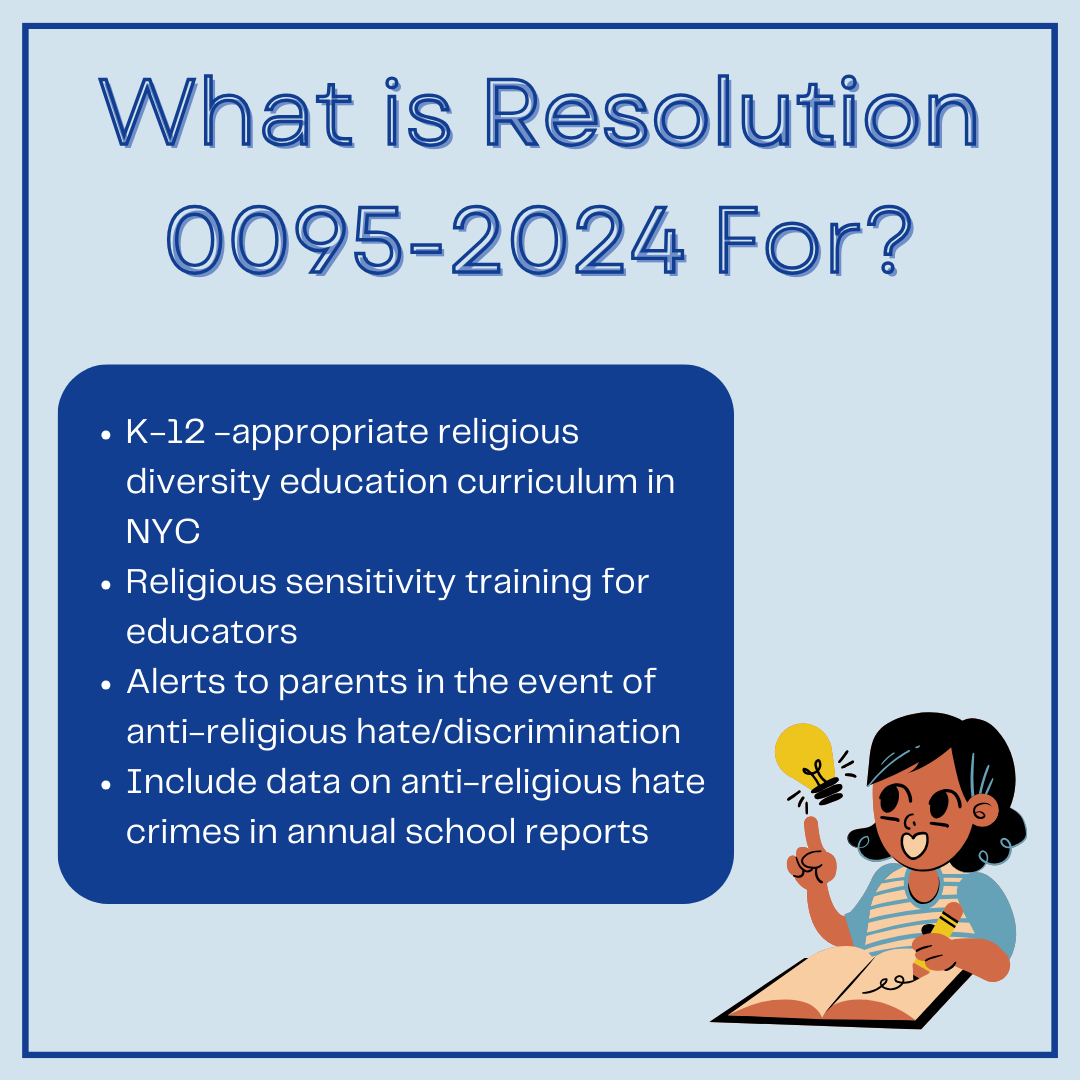 What is Resolution 0095-2024 For?

- K-12 -appropriate religious diversity education curriculum in NYC
- Religious sensitivity training for educators
- Alerts to parents in the event of anti-religious hate/discrimination
- Include data on anti-religious hate crimes in annual school reports